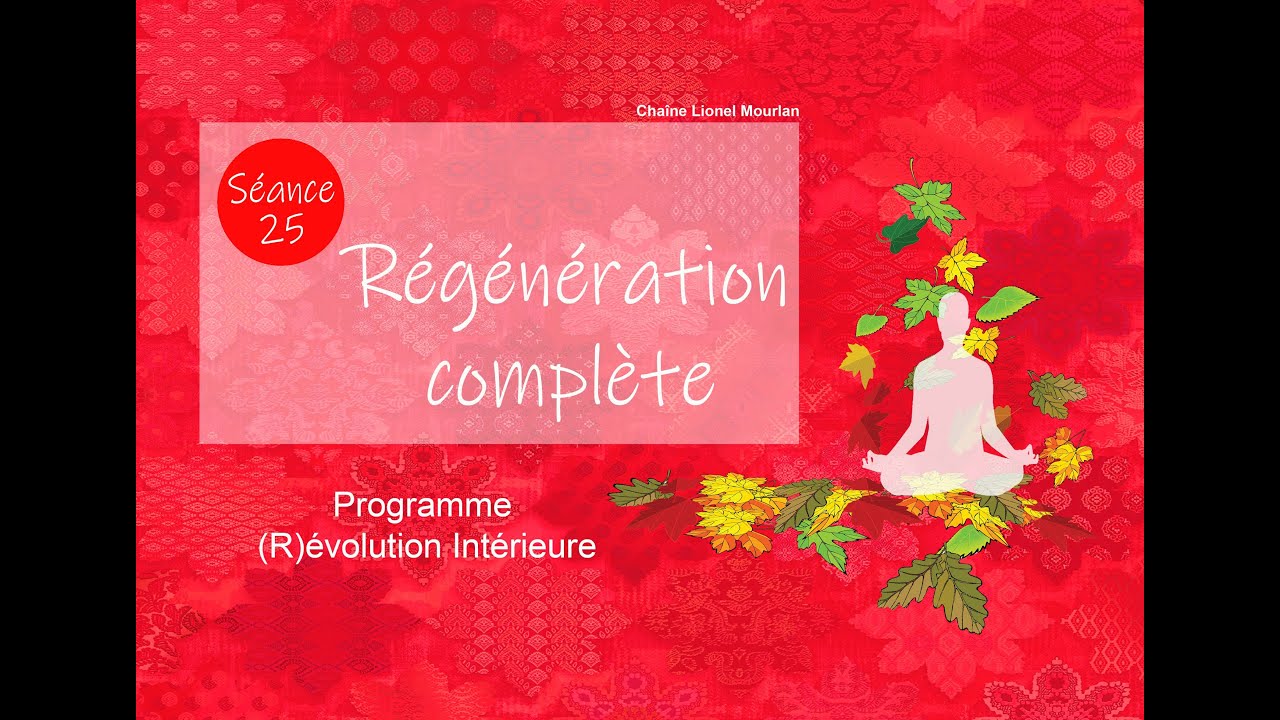 Chaîne Lionel Mourlan

Séance 25

Régénération complète

Programme (R)évolution Intérieure